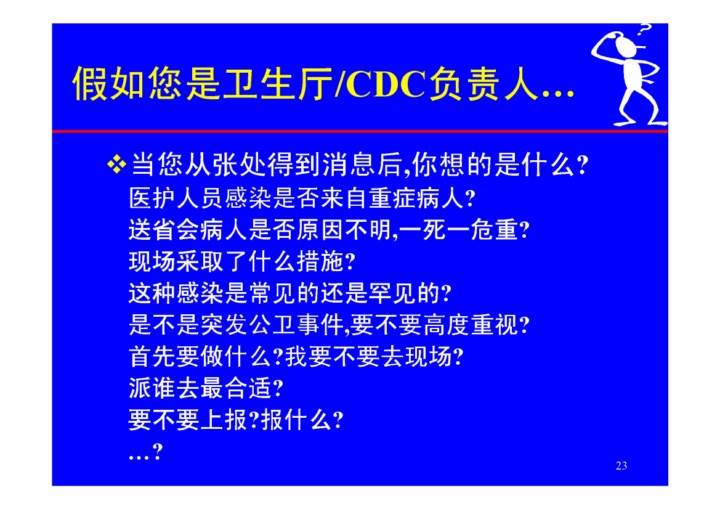 假如您是卫生厅/CDC负责人…

❖ 当您从张处得到消息后,你想的是什么?
医护人员感染是否来自重症病人?
送省会病人是否原因不明,一死一危重?
现场采取了什么措施?
这种感染是常见的还是罕见的?
是不是突发公卫事件,要不要高度重视?
首先要做什么?我要不要去现场?
派谁去最合适?
要不要上报?报什么?
…?

23